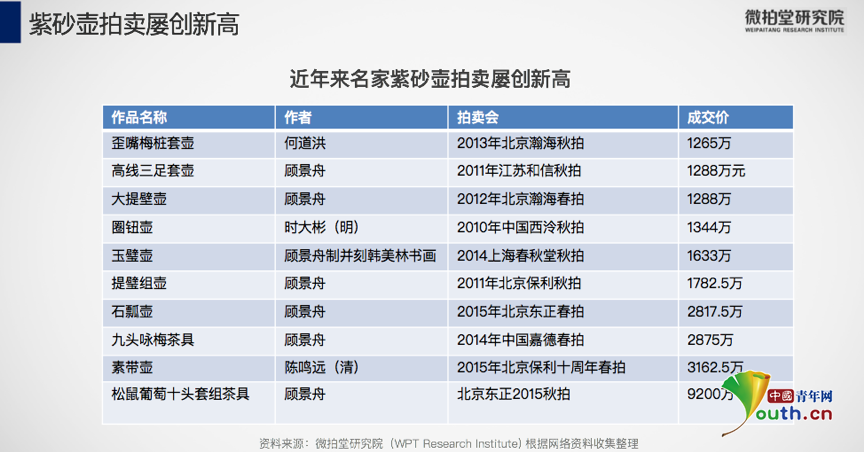 紫砂壶拍卖屡创新高

微拍堂研究院
WEIPAITANG RESEARCH INSTITUTE

近年来名家紫砂壶拍卖屡创新高

| 作品名称 | 作者 | 拍卖会 | 成交价 |
|---|---|---|---|
| 歪嘴梅桩套壶 | 何道洪 | 2013年北京瀚海秋拍 | 1265万 |
| 高线三足套壶 | 顾景舟 | 2011年江苏和信秋拍 | 1288万元 |
| 大提璧壶 | 顾景舟 | 2012年北京瀚海春拍 | 1288万 |
| 圈钮壶 | 时大彬（明） | 2010年中国西泠秋拍 | 1344万 |
| 玉璧壶 | 顾景舟制并刻韩美林书画 | 2014上海春秋堂秋拍 | 1633万 |
| 提璧组壶 | 顾景舟 | 2011年北京保利秋拍 | 1782.5万 |
| 石瓢壶 | 顾景舟 | 2015年北京东正春拍 | 2817.5万 |
| 九头咏梅茶具 | 顾景舟 | 2014年中国嘉德春拍 | 2875万 |
| 素带壶 | 陈鸣远（清） | 2015年北京保利十周年春拍 | 3162.5万 |
| 松鼠葡萄十头套组茶具 | 顾景舟 | 北京东正2015秋拍 | 9200万 |

资料来源：微拍堂研究院（WPT Research Institute）根据网络资料收集整理

中国青年网
youth.cn